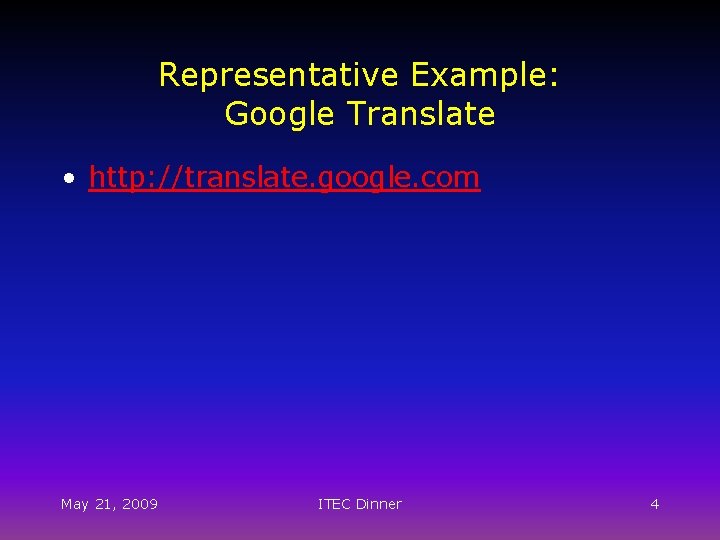 Representative Example:
Google Translate

• http://translate.google.com

May 21, 2009

ITEC Dinner

4